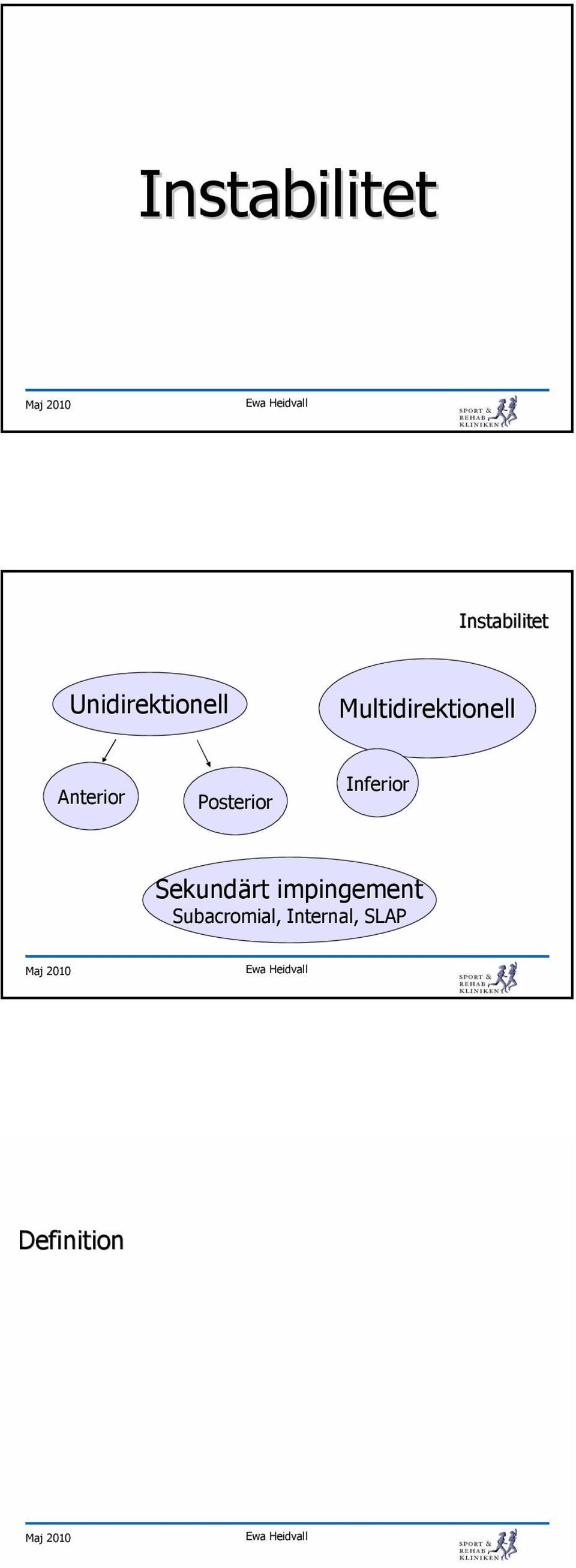 Instabilitet

Maj 2010

Ewa Heidvall

SPORT & REHAB KLINIKEN

Instabilitet

Unidirektionell

Multidirektionell

Anterior

Posterior

Inferior

Sekundärt impingement
Subacromial, Internal, SLAP

Maj 2010

Ewa Heidvall

SPORT & REHAB KLINIKEN

Definition

Maj 2010

Ewa Heidvall

SPORT & REHAB KLINIKEN